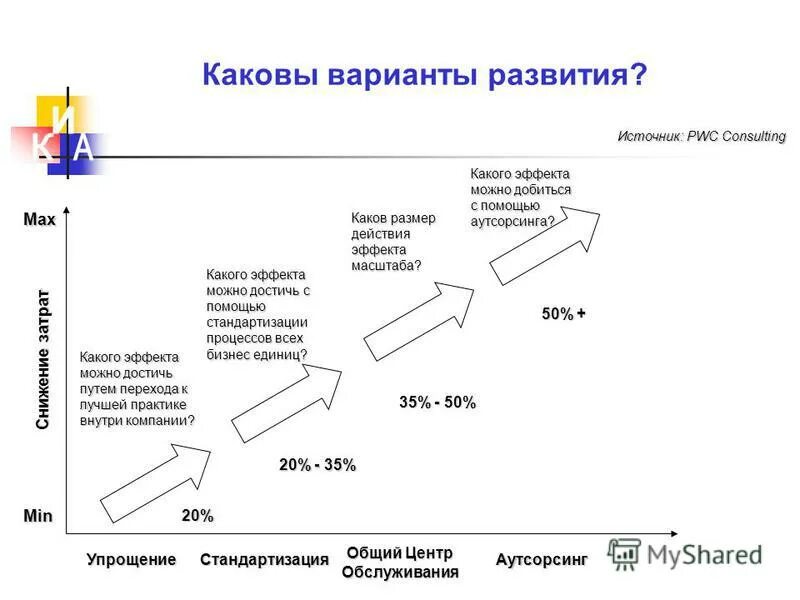 Каковы варианты развития?

И
К А

Источник: PWC Consulting

Max

Снижение затрат

Min

Какого эффекта можно достичь путем перехода к лучшей практике внутри компании?

20%

Какого эффекта можно достичь с помощью стандартизации процессов всех бизнес единиц?

20% - 35%

Каков размер действия эффекта масштаба?

35% - 50%

Какого эффекта можно добиться с помощью аутсорсинга?

50% +

Упрощение

Стандартизация

Общий Центр Обслуживания

Аутсорсинг

MyShared